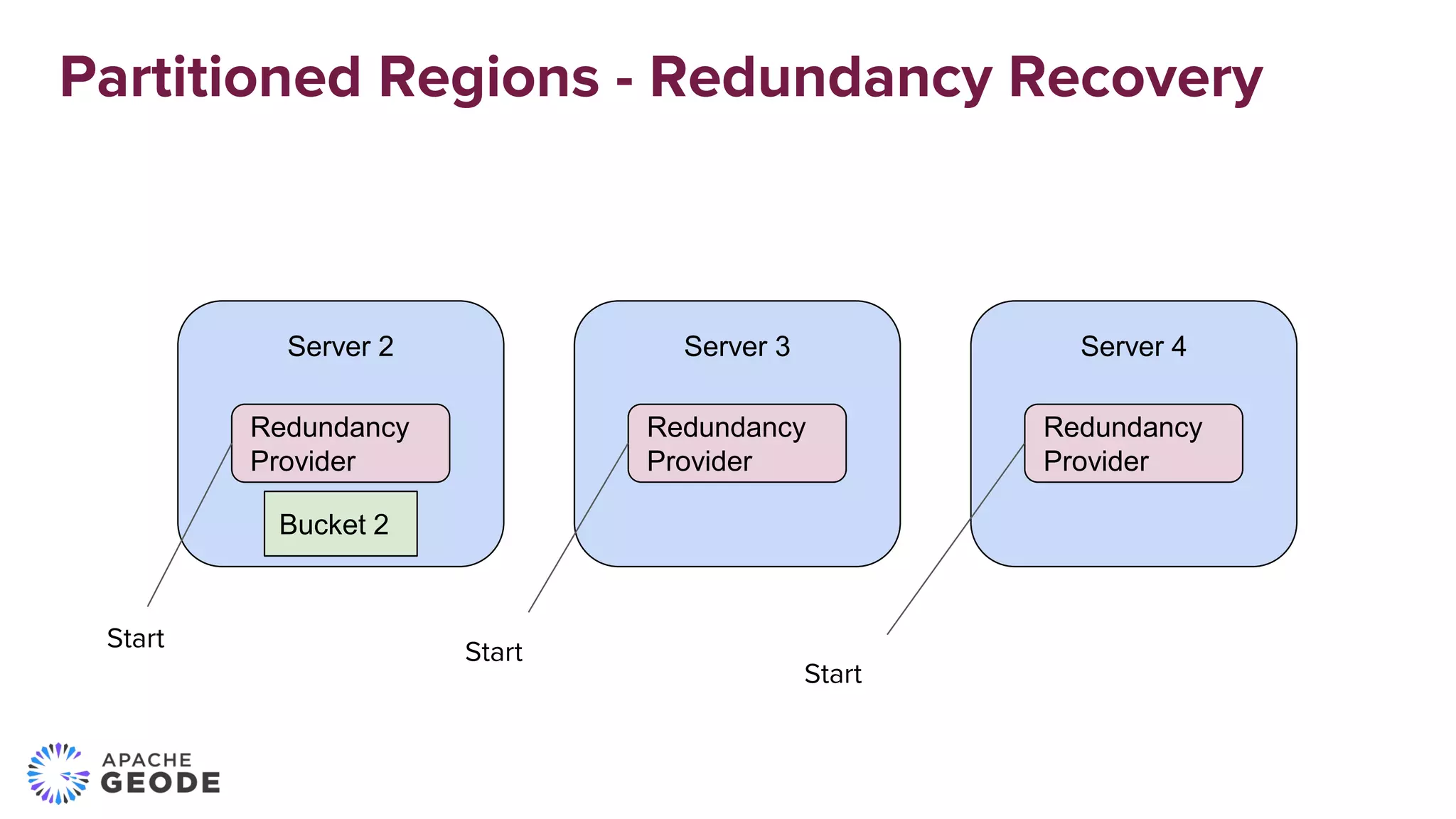 Partitioned Regions - Redundancy Recovery

Server 2

Redundancy Provider

Bucket 2

Server 3

Redundancy Provider

Server 4

Redundancy Provider

Start

Start

Start

APACHE GEODE